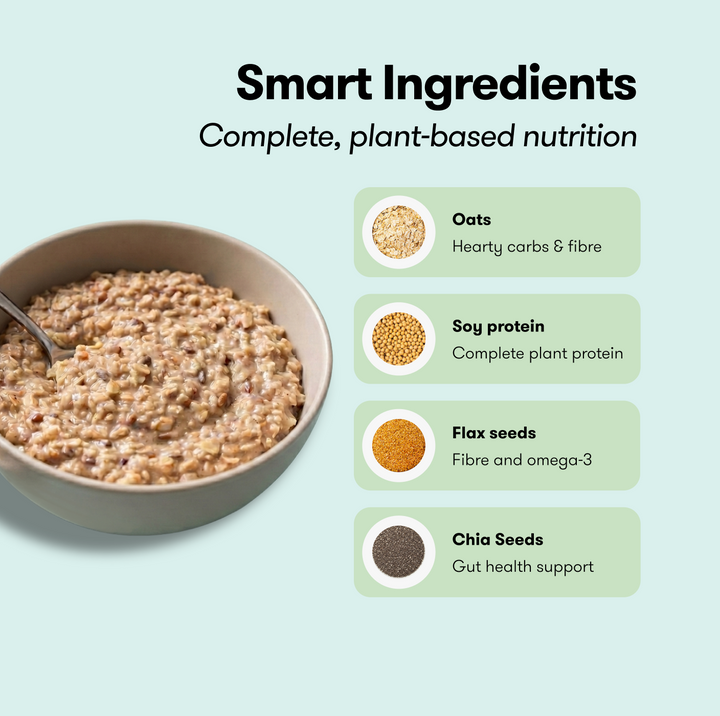 Smart Ingredients

Complete, plant-based nutrition

Oats

Hearty carbs & fibre

Soy protein

Complete plant protein

Flax seeds

Fibre and omega-3

Chia Seeds

Gut health support